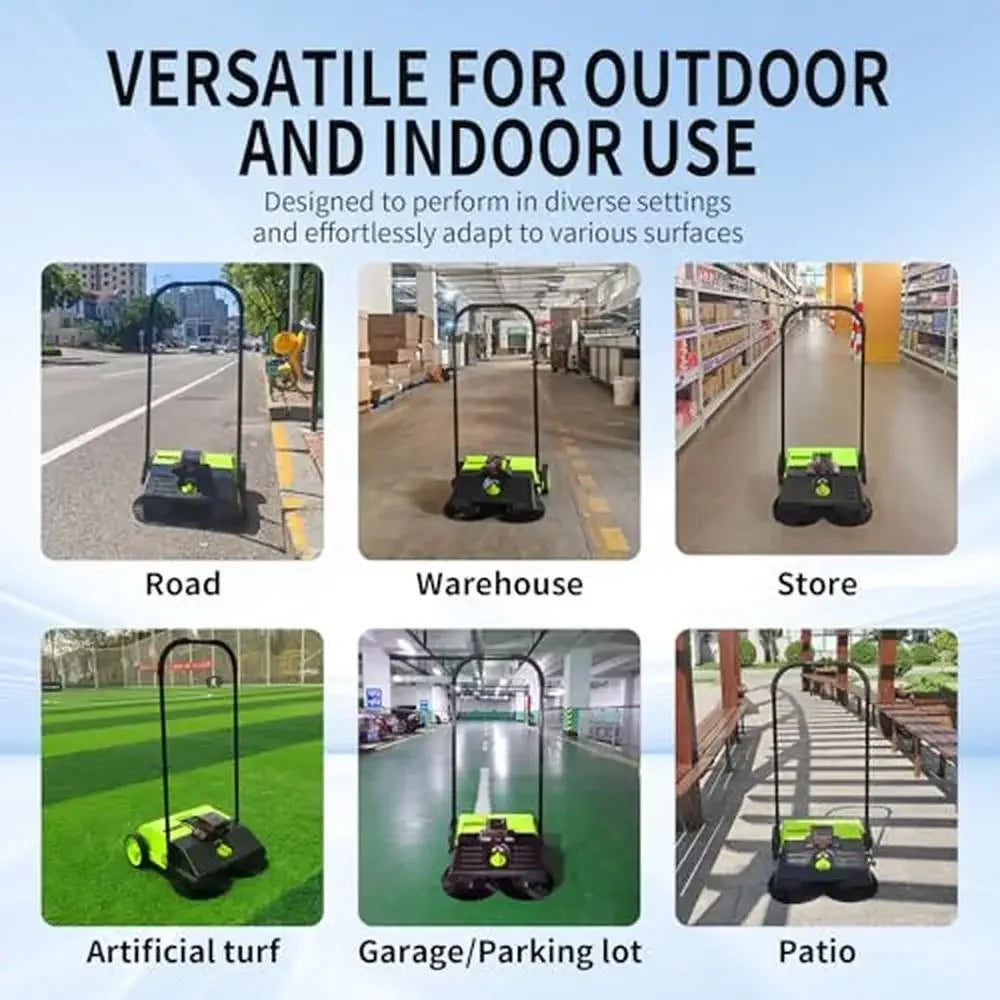 VERSATILE FOR OUTDOOR AND INDOOR USE

Designed to perform in diverse settings and effortlessly adapt to various surfaces

Road

Warehouse

Store

Artificial turf

Garage/Parking lot

Patio